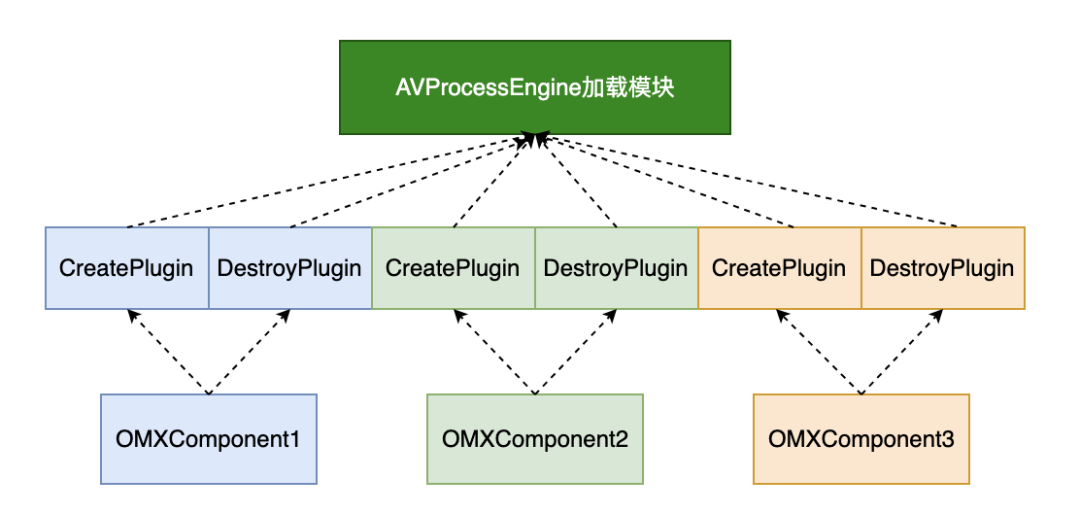 AVProcessEngine加载模块

CreatePlugin
DestroyPlugin
CreatePlugin
DestroyPlugin
CreatePlugin
DestroyPlugin

OMXComponent1
OMXComponent2
OMXComponent3